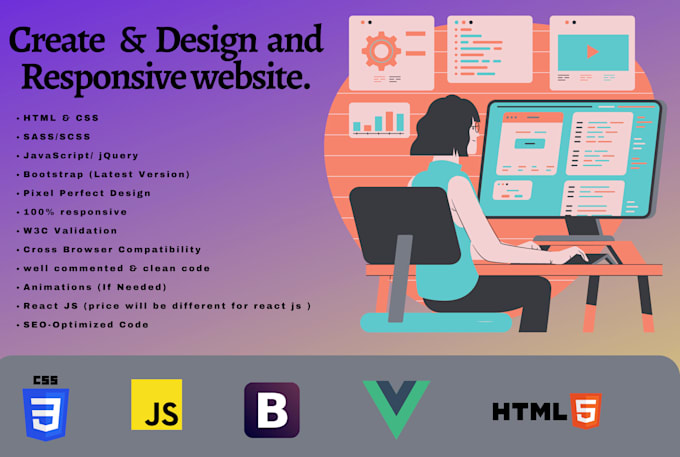 Create & Design and Responsive website.

• HTML & CSS
• SASS/SCSS
• JavaScript/ jQuery
• Bootstrap (Latest Version)
• Pixel Perfect Design
• 100% responsive
• W3C Validation
• Cross Browser Compatibility
• well commented & clean code
• Animations (If Needed)
• React JS (price will be different for react js )
• SEO-Optimized Code

CSS 3
JS
B
HTML 5